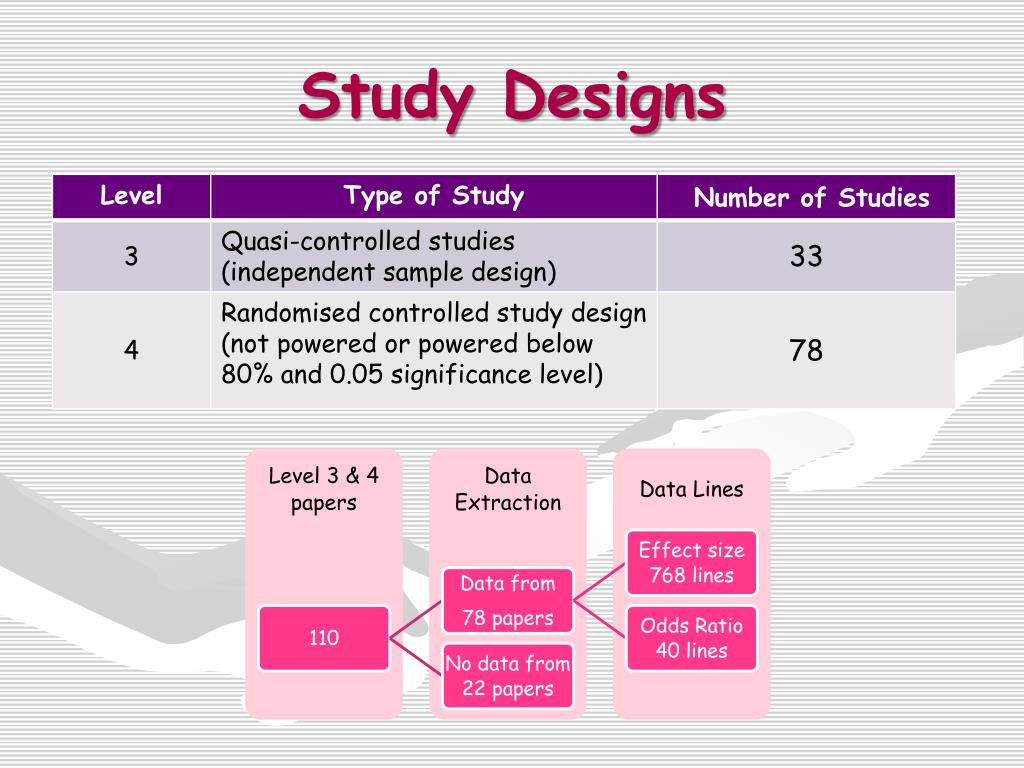 Study Designs

| Level | Type of Study | Number of Studies |
|---|---|---|
| 3 | Quasi-controlled studies (independent sample design) | 33 |
| 4 | Randomised controlled study design (not powered or powered below 80% and 0.05 significance level) | 78 |

Level 3 & 4 papers

110

Data Extraction

Data from 78 papers

No data from 22 papers

Data Lines

Effect size 768 lines

Odds Ratio 40 lines